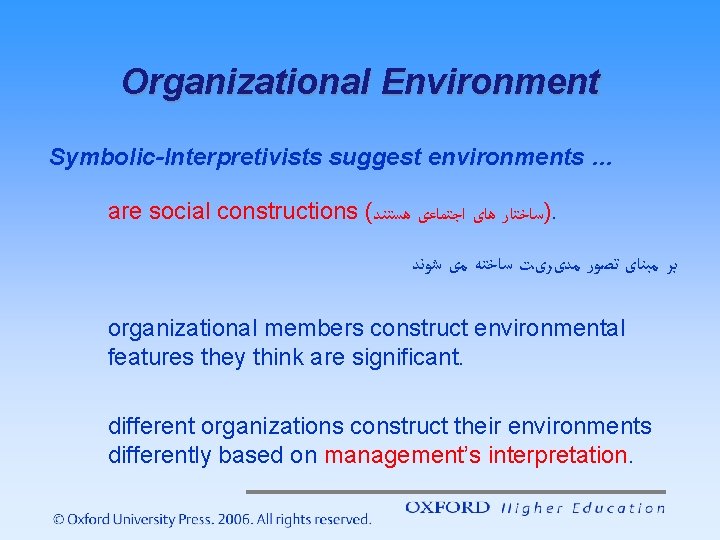 Organizational Environment

Symbolic-Interpretivists suggest environments ...

are social constructions (ساختار های اجتماعی هستند).

بر مبنای تصور مدیریت ساخته می شوند

organizational members construct environmental features they think are significant.

different organizations construct their environments differently based on management's interpretation.

© Oxford University Press. 2006. All rights reserved.

OXFORD Higher Education